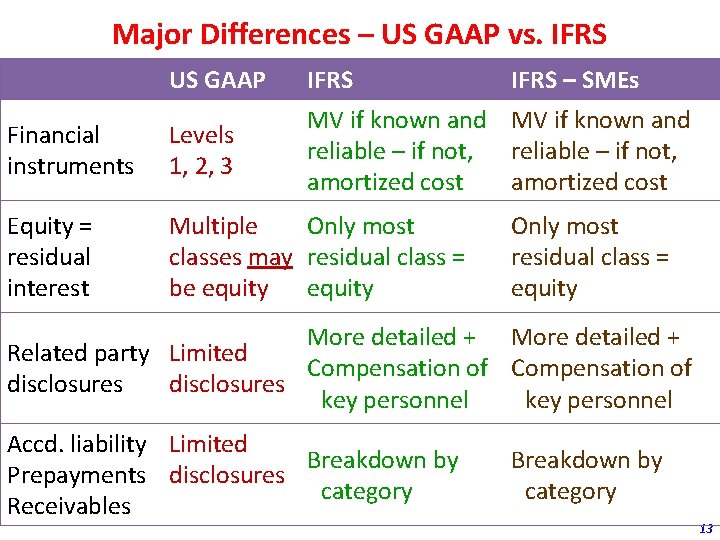 Major Differences – US GAAP vs. IFRS

| | US GAAP | IFRS | IFRS – SMEs |
|---|---|---|---|
| Financial instruments | Levels 1, 2, 3 | MV if known and reliable – if not, amortized cost | MV if known and reliable – if not, amortized cost |
| Equity = residual interest | Multiple classes may be equity | Only most residual class = equity | Only most residual class = equity |
| Related party disclosures | Limited disclosures | More detailed + Compensation of key personnel | More detailed + Compensation of key personnel |
| Accd. liability Prepayments Receivables | Limited disclosures | Breakdown by category | Breakdown by category |

13